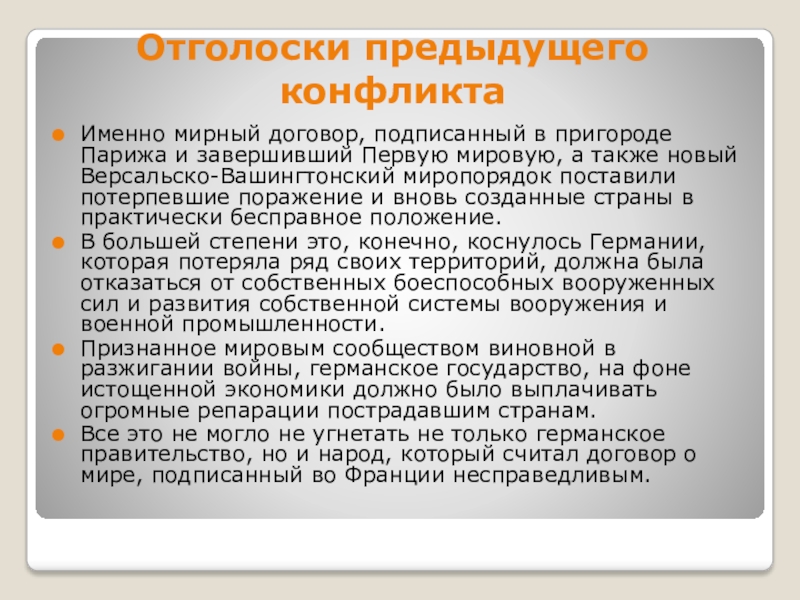 Отголоски предыдущего конфликта

Именно мирный договор, подписанный в пригороде Парижа и завершивший Первую мировую, а также новый Версальско-Вашингтонский миропорядок поставили потерпевшие поражение и вновь созданные страны в практически бесправное положение.

В большей степени это, конечно, коснулось Германии, которая потеряла ряд своих территорий, должна была отказаться от собственных боеспособных вооруженных сил и развития собственной системы вооружения и военной промышленности.

Признанное мировым сообществом виновной в разжигании войны, германское государство, на фоне истощенной экономики должно было выплачивать огромные репарации пострадавшим странам.

Все это не могло не угнетать не только германское правительство, но и народ, который считал договор о мире, подписанный во Франции несправедливым.